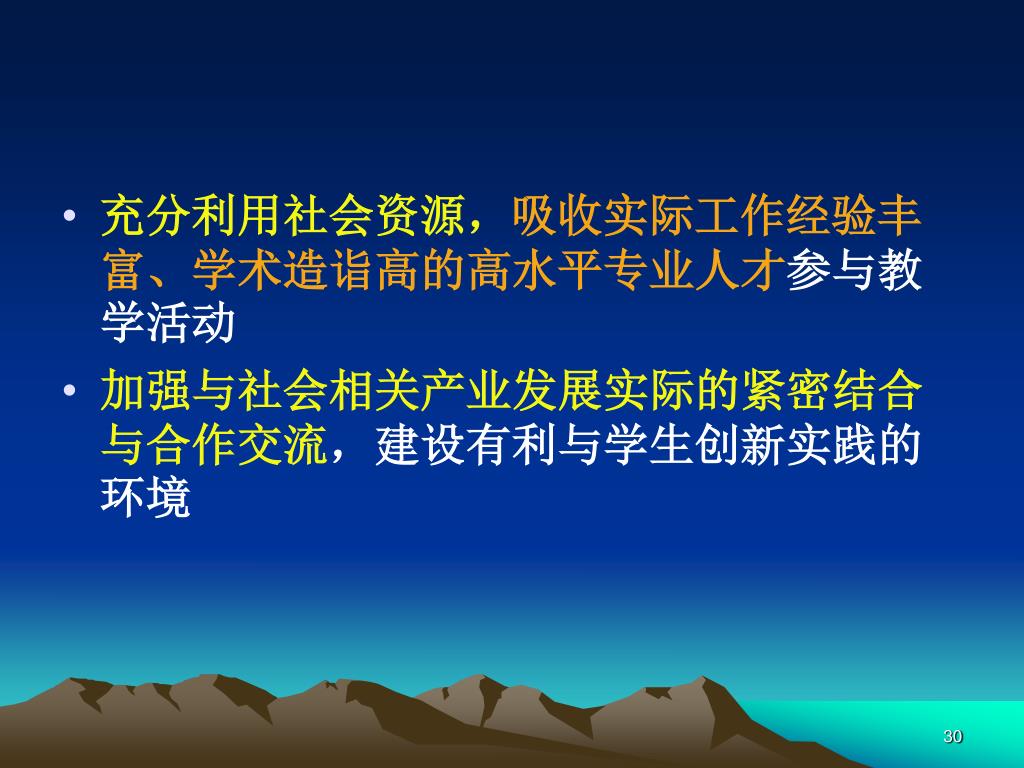 • 充分利用社会资源，吸收实际工作经验丰富、学术造诣高的高水平专业人才参与教学活动

• 加强与社会相关产业发展实际的紧密结合与合作交流，建设有利与学生创新实践的环境

30